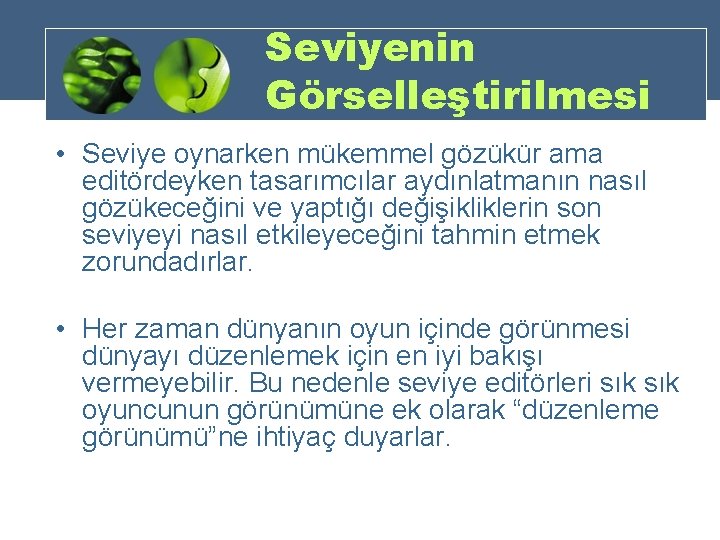 Seviyenin Görselleştirilmesi

• Seviye oynarken mükemmel gözükür ama editördeyken tasarımcılar aydınlatmanın nasıl gözükeceğini ve yaptığı değişikliklerin son seviyeyi nasıl etkileyeceğini tahmin etmek zorundadırlar.

• Her zaman dünyanın oyun içinde görünmesi dünyayı düzenlemek için en iyi bakışı vermeyebilir. Bu nedenle seviye editörleri sık sık oyuncunun görünümüne ek olarak “düzenleme görünümü”ne ihtiyaç duyarlar.